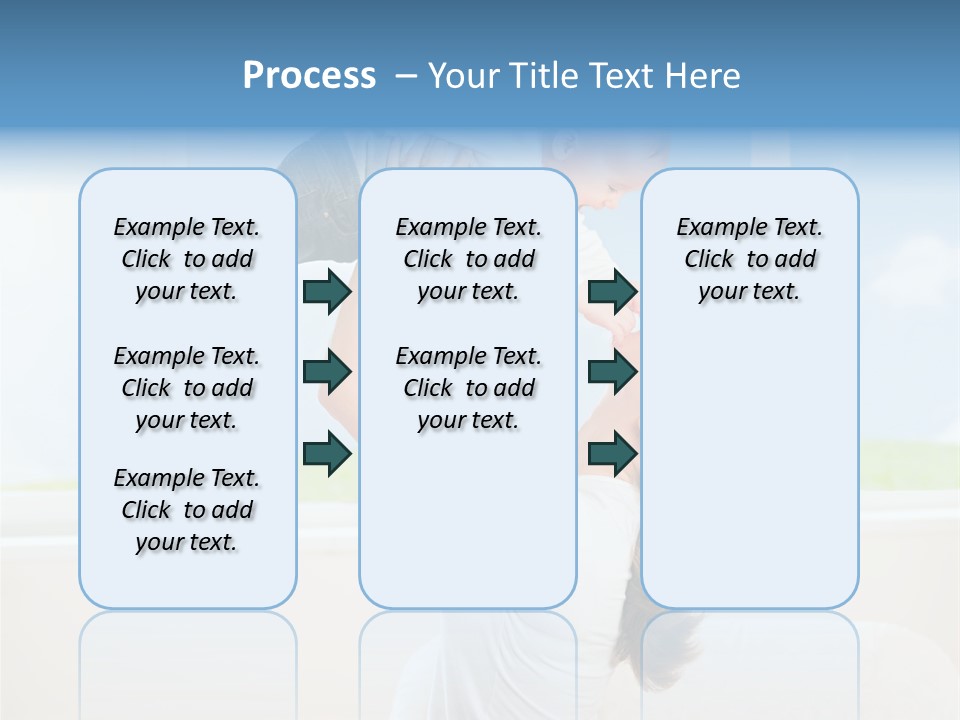 Process – Your Title Text Here

Example Text. Click to add your text.

Example Text. Click to add your text.

Example Text. Click to add your text.

Example Text. Click to add your text.

Example Text. Click to add your text.

Example Text. Click to add your text.